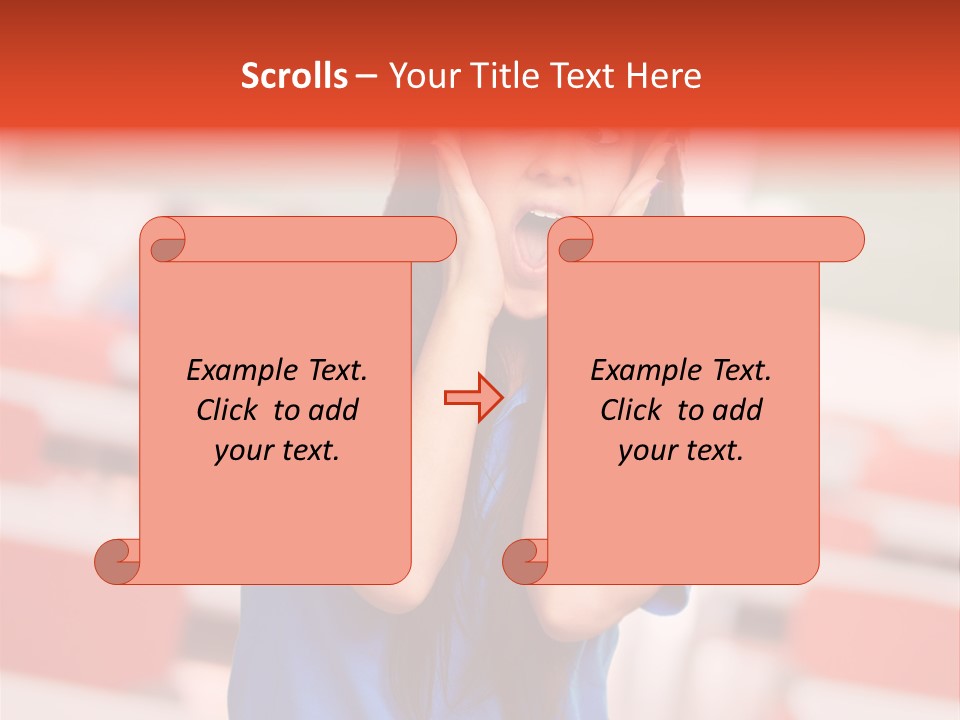 Scrolls – Your Title Text Here

Example Text. Click to add your text.

Example Text. Click to add your text.